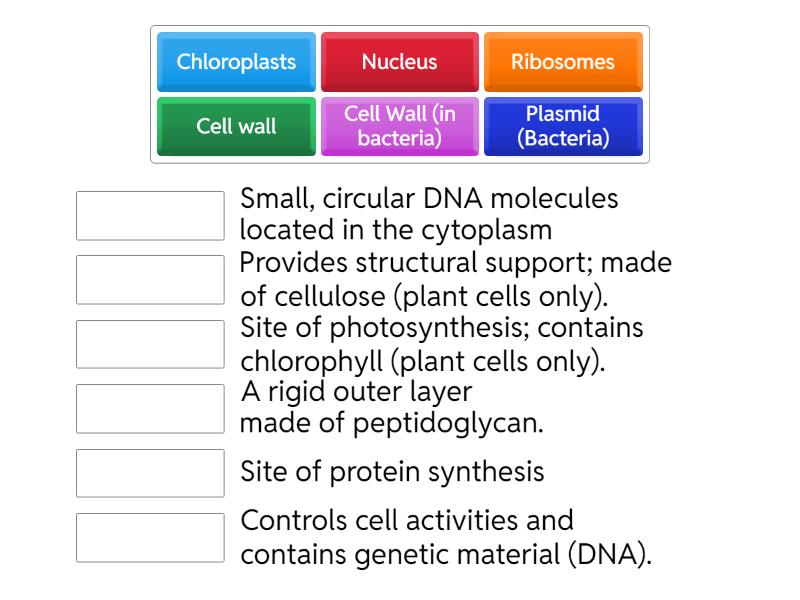 Chloroplasts
Nucleus
Ribosomes
Cell wall
Cell Wall (in bacteria)
Plasmid (Bacteria)

Small, circular DNA molecules located in the cytoplasm

Provides structural support; made of cellulose (plant cells only).

Site of photosynthesis; contains chlorophyll (plant cells only).

A rigid outer layer made of peptidoglycan.

Site of protein synthesis

Controls cell activities and contains genetic material (DNA).